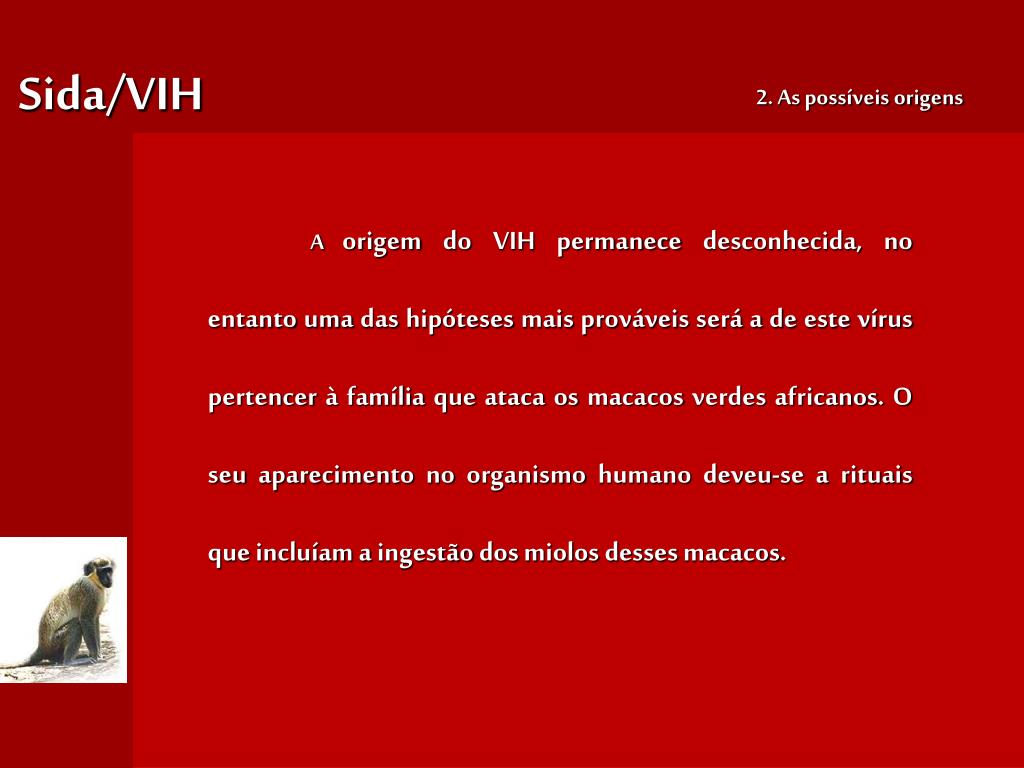 Sida/VIH

2. As possíveis origens

A origem do VIH permanece desconhecida, no entanto uma das hipóteses mais prováveis será a de este vírus pertencer à família que ataca os macacos verdes africanos. O seu aparecimento no organismo humano deveu-se a rituais que incluíam a ingestão dos miolos desses macacos.